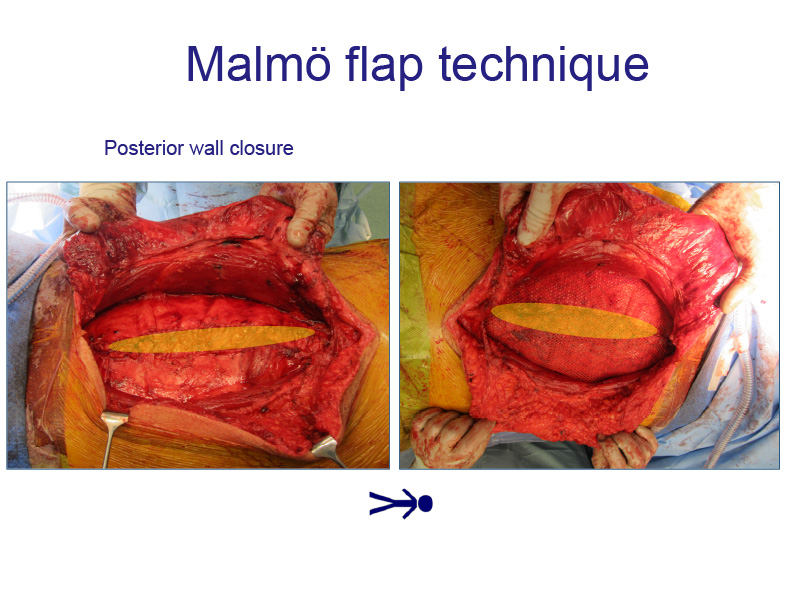 Malmö flap technique

Posterior wall closure